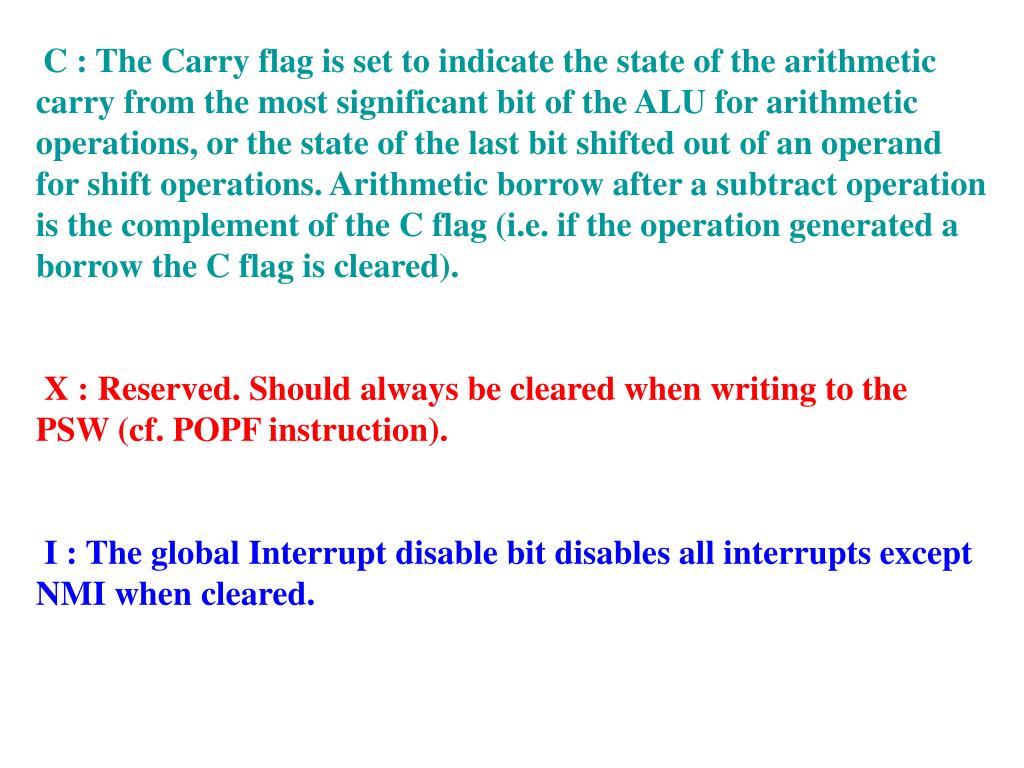 C : The Carry flag is set to indicate the state of the arithmetic carry from the most significant bit of the ALU for arithmetic operations, or the state of the last bit shifted out of an operand for shift operations. Arithmetic borrow after a subtract operation is the complement of the C flag (i.e. if the operation generated a borrow the C flag is cleared).

X : Reserved. Should always be cleared when writing to the PSW (cf. POPF instruction).

I : The global Interrupt disable bit disables all interrupts except NMI when cleared.